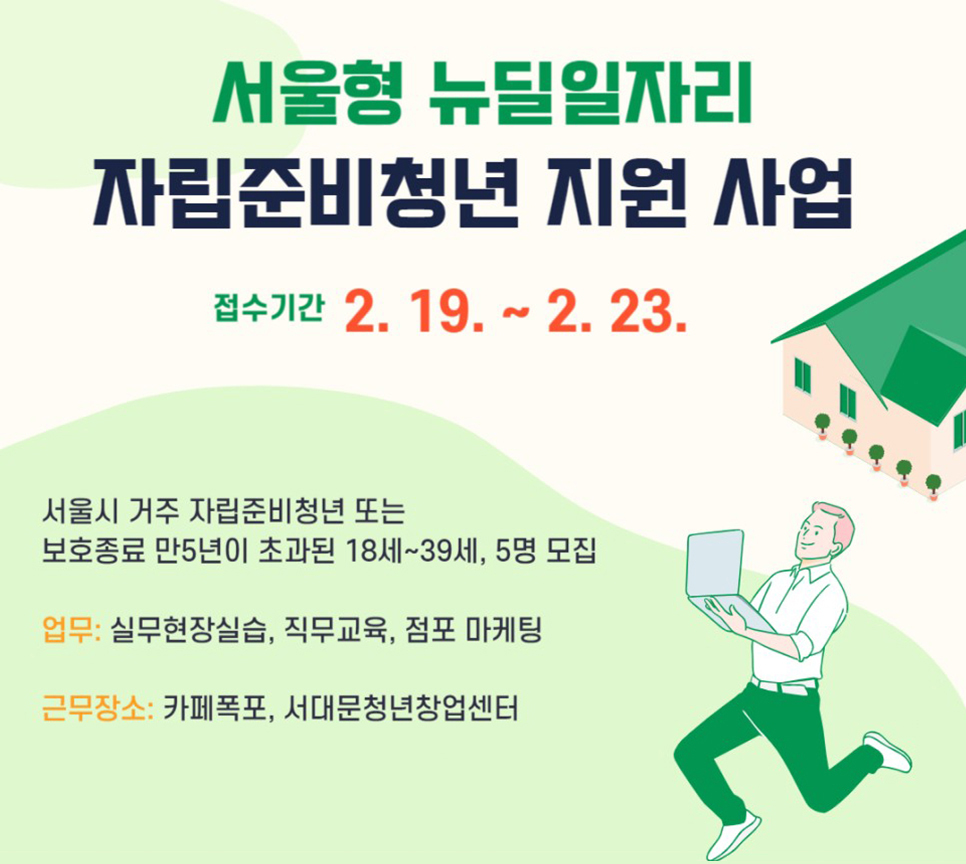 서울형 뉴딜일자리
자립준비청년 지원 사업

접수기간 2. 19. ~ 2. 23.

서울시 거주 자립준비청년 또는
보호종료 만5년이 초과된 18세~39세, 5명 모집

업무: 실무현장실습, 직무교육, 점포 마케팅

근무장소: 카페폭포, 서대문청년창업센터